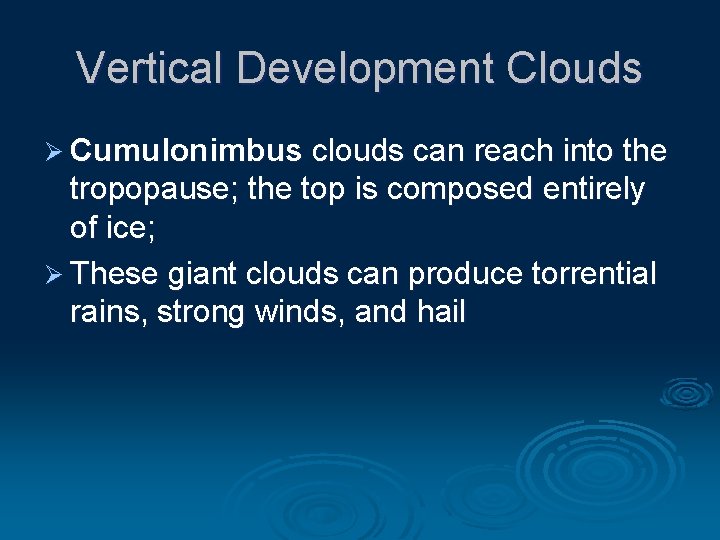 Vertical Development Clouds

➢ Cumulonimbus clouds can reach into the tropopause; the top is composed entirely of ice;

➢ These giant clouds can produce torrential rains, strong winds, and hail